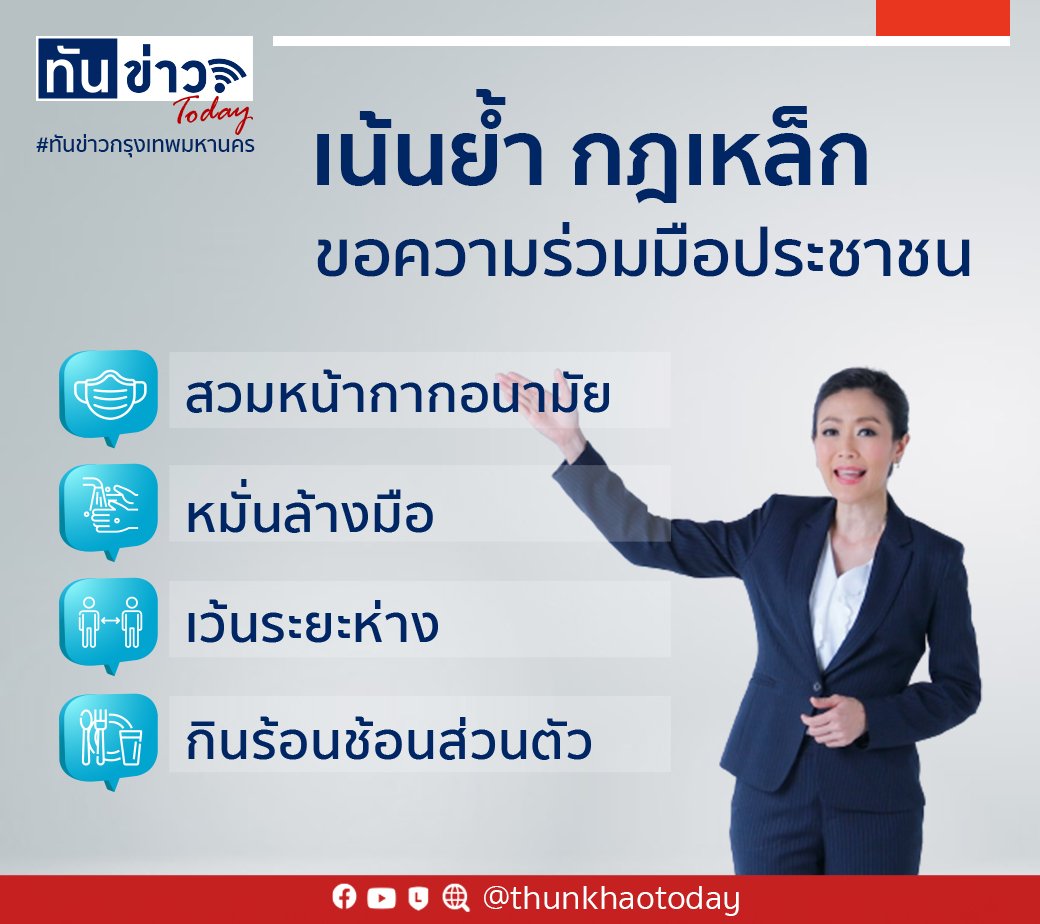 ทันข่าว Today
#ทันข่าวกรุงเทพมหานคร

เน้นย้ำ กฎเหล็ก
ขอความร่วมมือประชาชน

สวมหน้ากากอนามัย

หมั่นล้างมือ

เว้นระยะห่าง

กินร้อนช้อนส่วนตัว

@thunkhaotoday